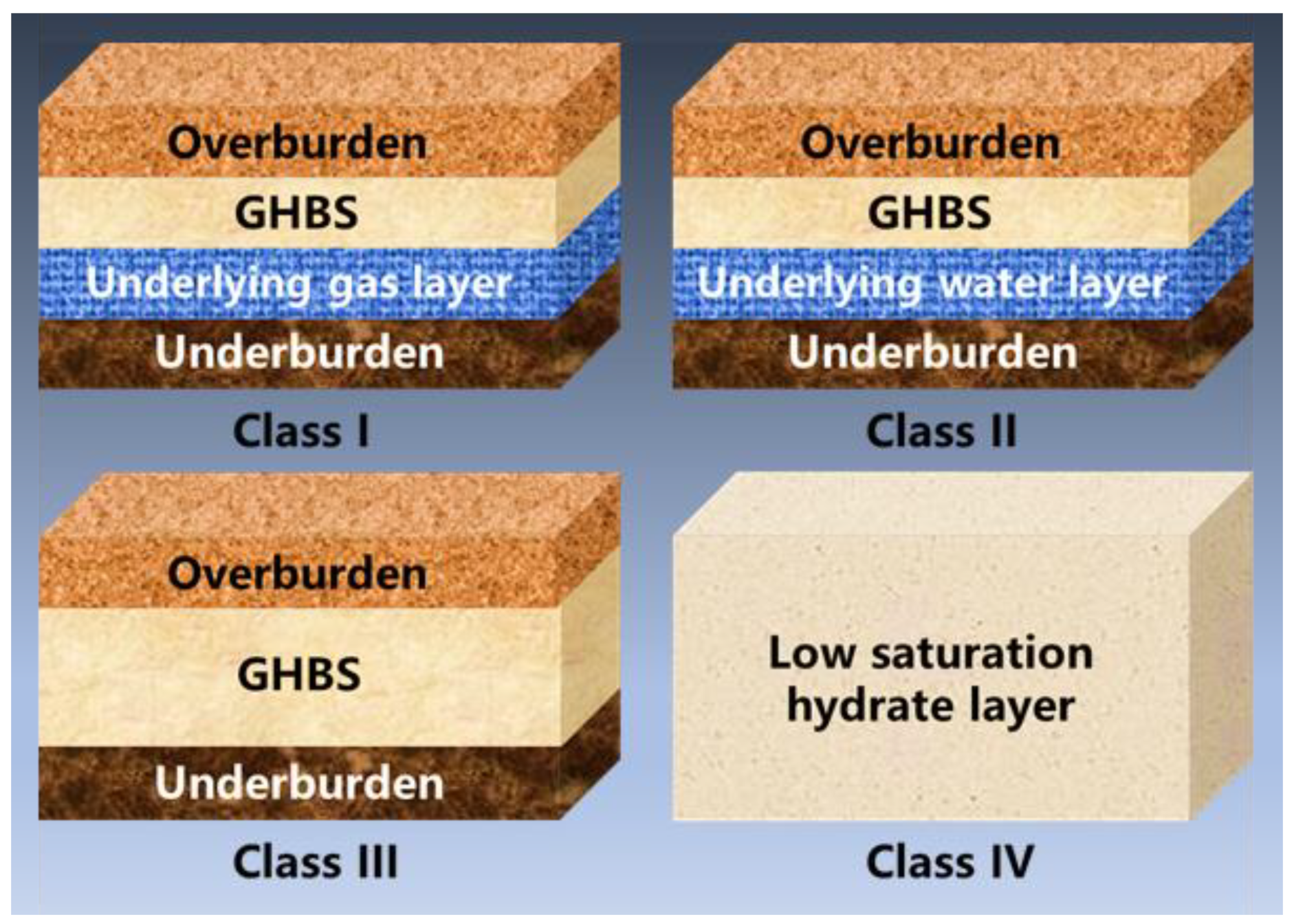 Overburden
GHBS
Underlying gas layer
Underburden
Class I

Overburden
GHBS
Underlying water layer
Underburden
Class II

Overburden
GHBS
Underburden
Class III

Low saturation hydrate layer
Class IV